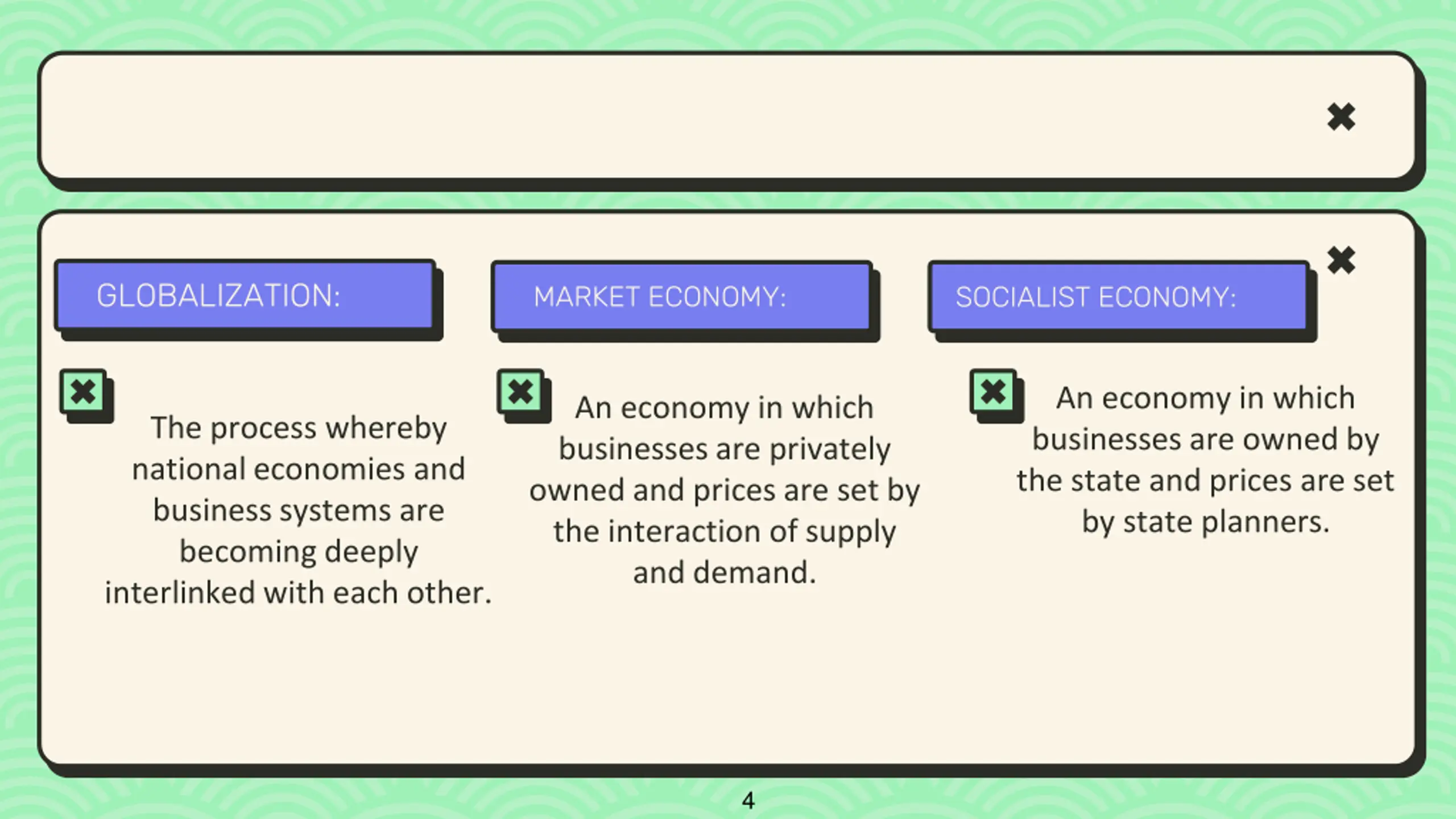 GLOBALIZATION:

The process whereby national economies and business systems are becoming deeply interlinked with each other.

MARKET ECONOMY:

An economy in which businesses are privately owned and prices are set by the interaction of supply and demand.

SOCIALIST ECONOMY:

An economy in which businesses are owned by the state and prices are set by state planners.

4